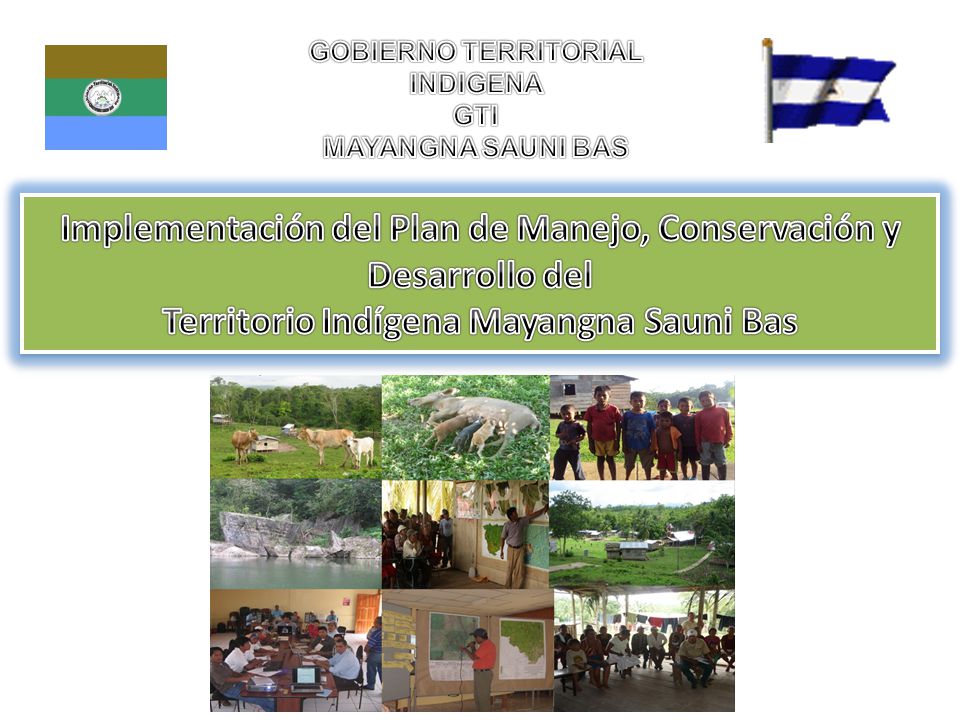 GOBIERNO TERRITORIAL
INDIGENA
GTI
MAYANGNA SAUNI BAS

Implementación del Plan de Manejo, Conservación y Desarrollo del
Territorio Indígena Mayangna Sauni Bas